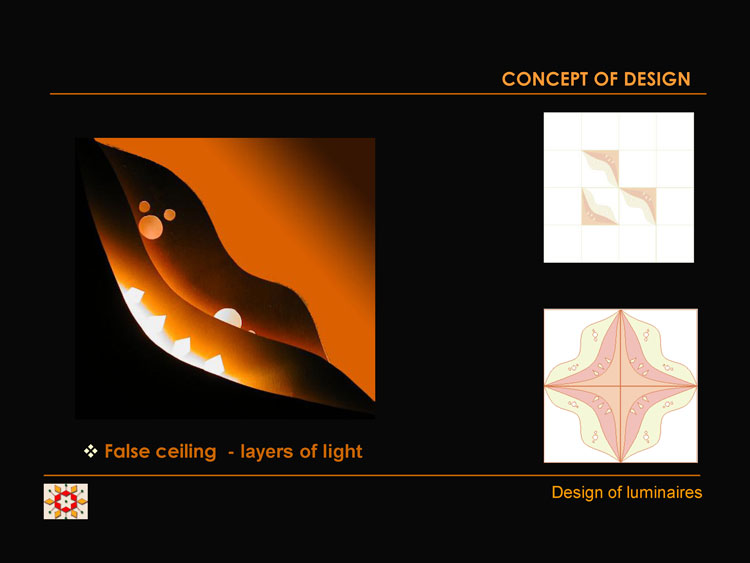 CONCEPT OF DESIGN

❖ False ceiling - layers of light

Design of luminaires